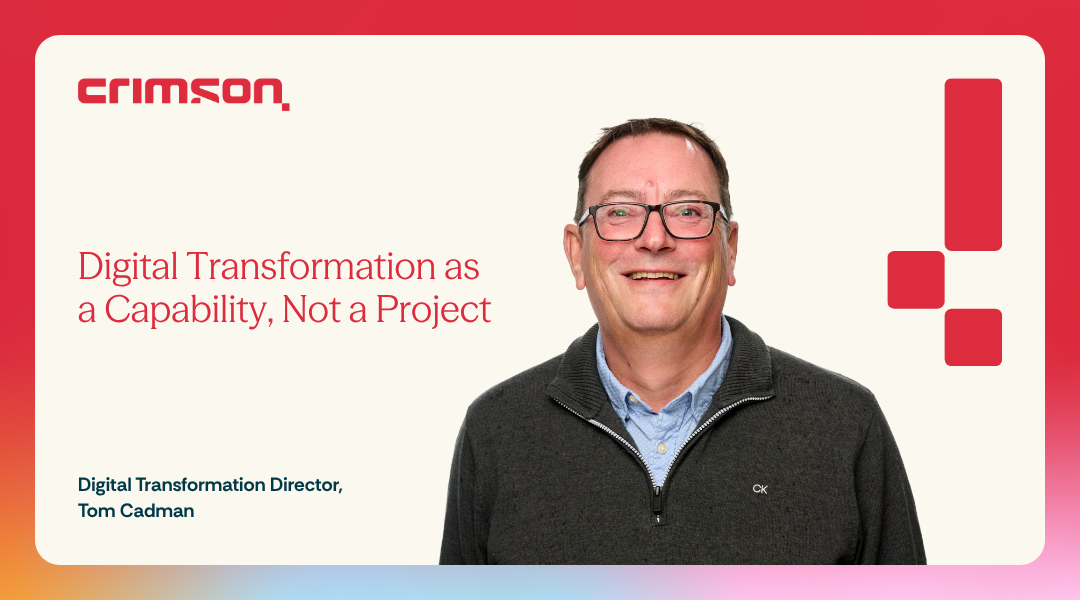 crimson.

Digital Transformation as a Capability, Not a Project

Digital Transformation Director,
Tom Cadman

CK